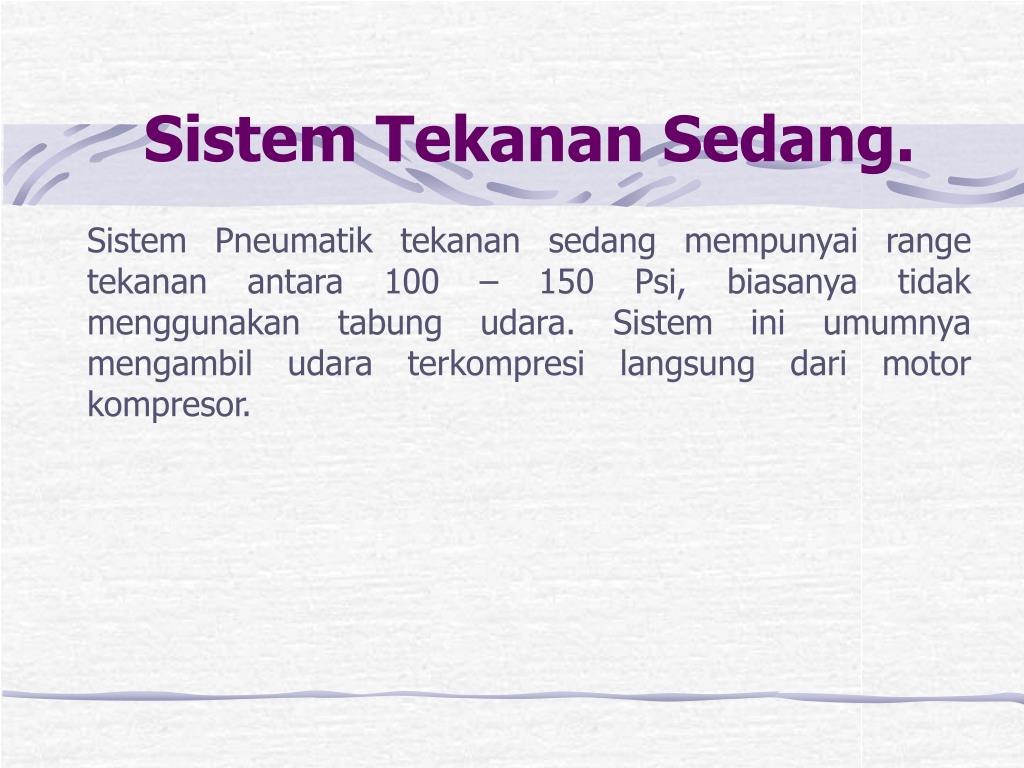 Sistem Tekanan Sedang.

Sistem Pneumatik tekanan sedang mempunyai range tekanan antara 100 – 150 Psi, biasanya tidak menggunakan tabung udara. Sistem ini umumnya mengambil udara terkompresi langsung dari motor kompresor.